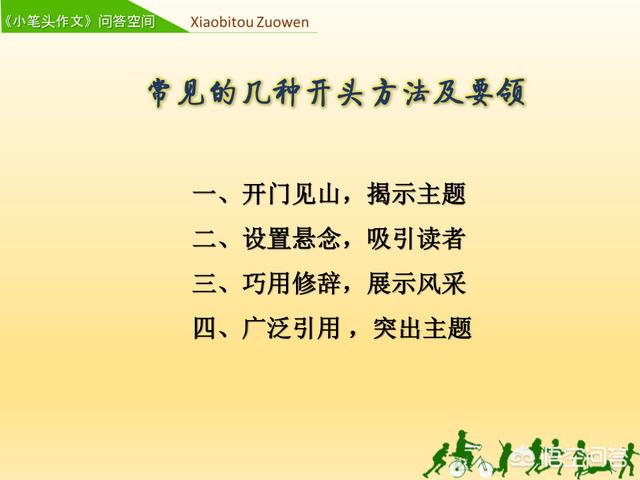 《小笔头作文》问答空间 Xiaobitou Zuowen

常见的几种开头方法及要领

一、开门见山，揭示主题
二、设置悬念，吸引读者
三、巧用修辞，展示风采
四、广泛引用，突出主题

悟空问答